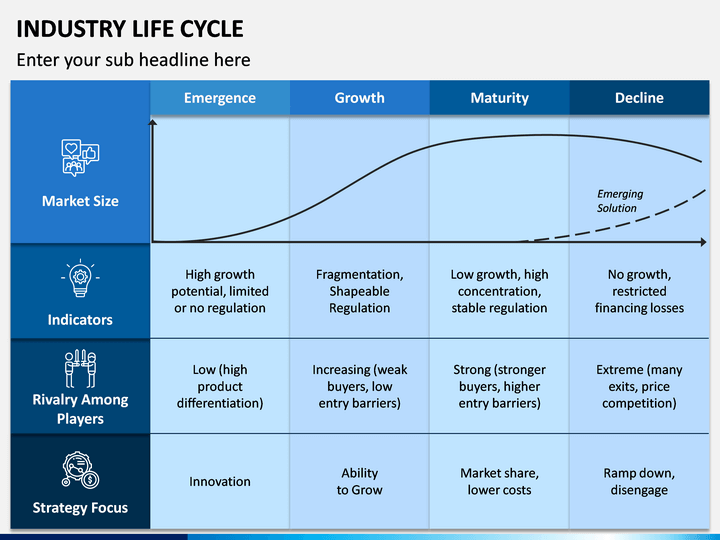 INDUSTRY LIFE CYCLE

Enter your sub headline here

| | Emergence | Growth | Maturity | Decline |
|---|---|---|---|---|
| Market Size | | | | Emerging Solution |
| Indicators | High growth potential, limited or no regulation | Fragmentation, Shapeable Regulation | Low growth, high concentration, stable regulation | No growth, restricted financing losses |
| Rivalry Among Players | Low (high product differentiation) | Increasing (weak buyers, low entry barriers) | Strong (stronger buyers, higher entry barriers) | Extreme (many exits, price competition) |
| Strategy Focus | Innovation | Ability to Grow | Market share, lower costs | Ramp down, disengage |